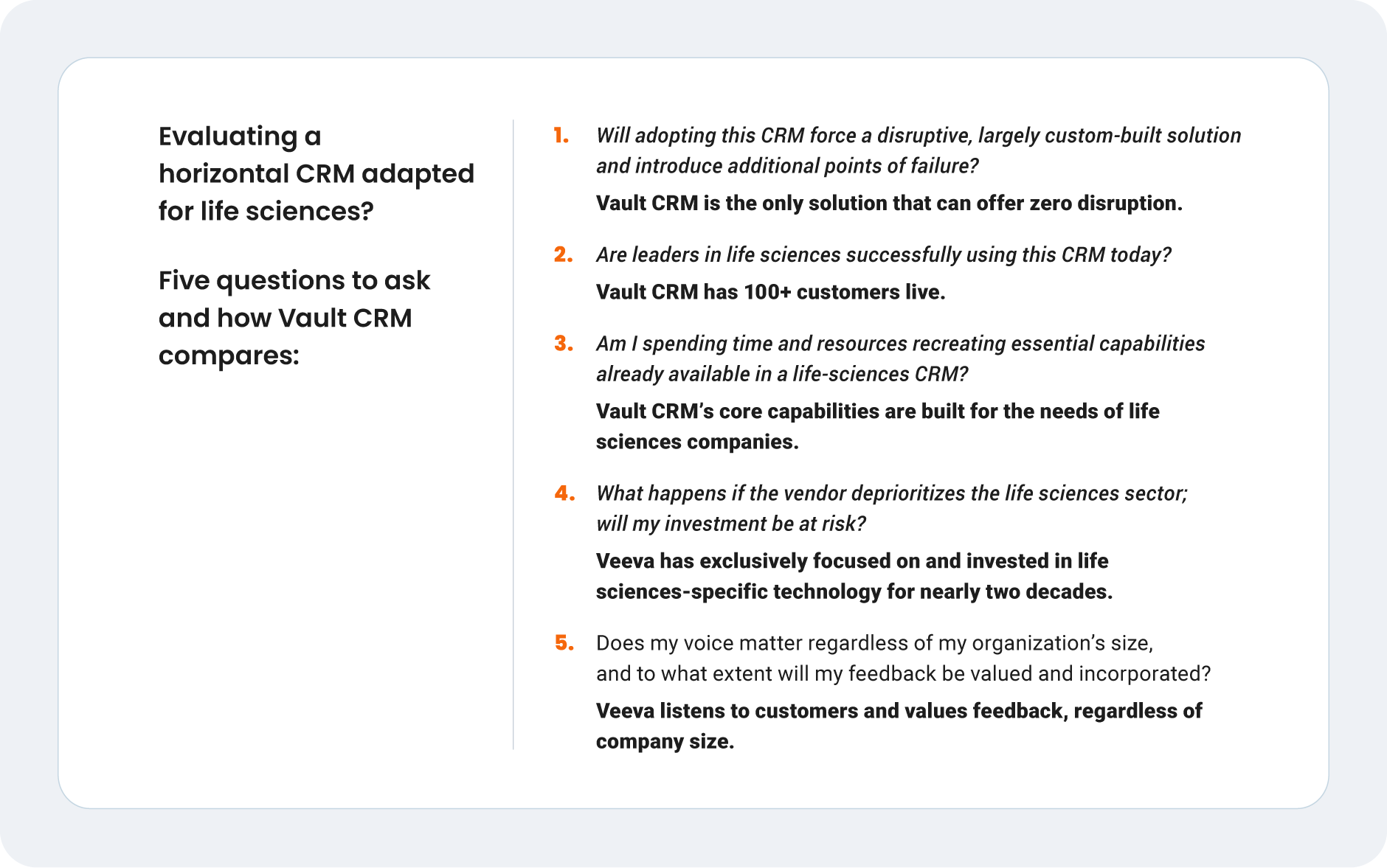 Evaluating a horizontal CRM adapted for life sciences?

Five questions to ask and how Vault CRM compares:

1. Will adopting this CRM force a disruptive, largely custom-built solution and introduce additional points of failure?

Vault CRM is the only solution that can offer zero disruption.

2. Are leaders in life sciences successfully using this CRM today?

Vault CRM has 100+ customers live.

3. Am I spending time and resources recreating essential capabilities already available in a life-sciences CRM?

Vault CRM's core capabilities are built for the needs of life sciences companies.

4. What happens if the vendor deprioritizes the life sciences sector; will my investment be at risk?

Veeva has exclusively focused on and invested in life sciences-specific technology for nearly two decades.

5. Does my voice matter regardless of my organization's size, and to what extent will my feedback be valued and incorporated?

Veeva listens to customers and values feedback, regardless of company size.